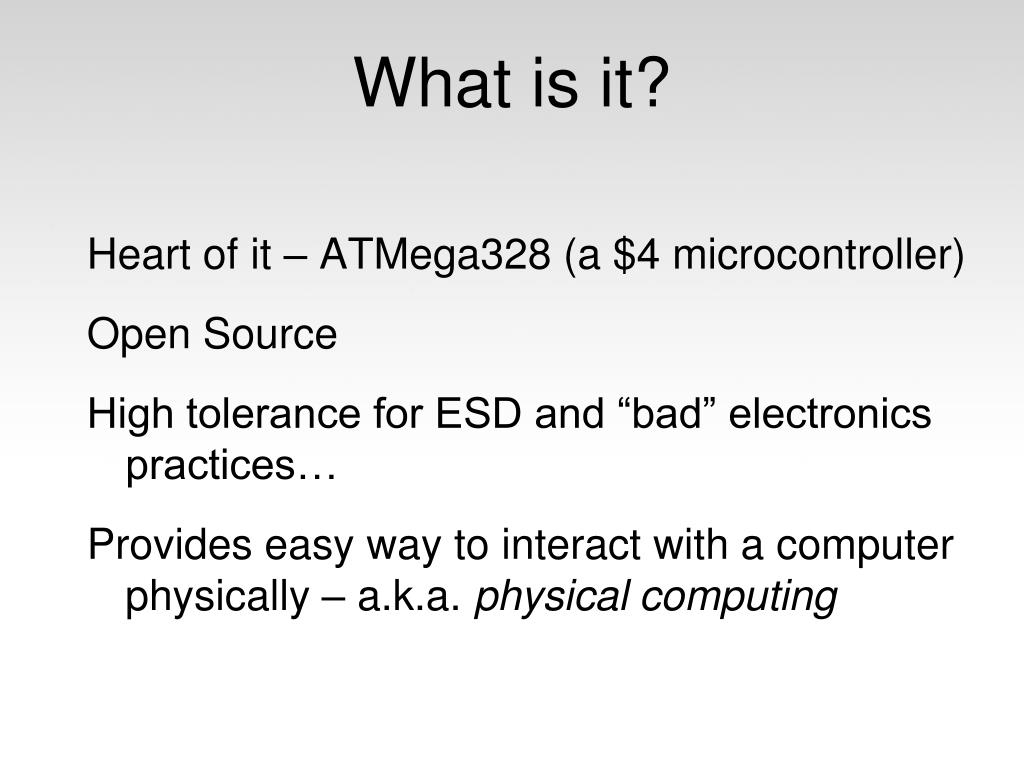 What is it?

Heart of it – ATMega328 (a \$4 microcontroller)

Open Source

High tolerance for ESD and “bad” electronics practices…

Provides easy way to interact with a computer physically – a.k.a. physical computing